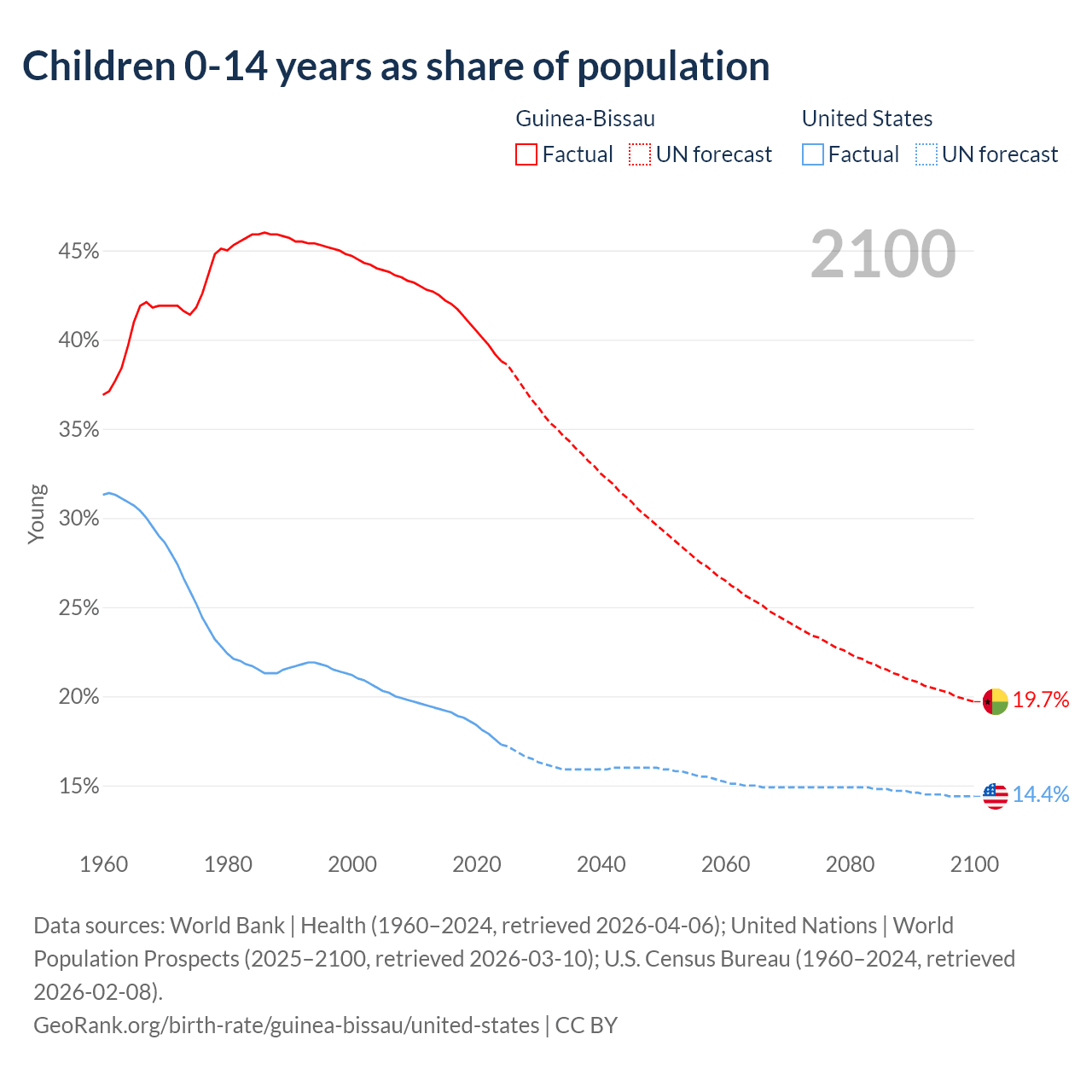 Children 0-14 years as share of population

Guinea-Bissau
Factual UN forecast

United States
Factual UN forecast

2100

45%
40%
35%
30%
25%
20%
15%

Young

19.7%
14.4%

1960 1980 2000 2020 2040 2060 2080 2100

Data sources: World Bank | Health (1960–2024, retrieved 2026-04-06); United Nations | World Population Prospects (2025–2100, retrieved 2026-03-10); U.S. Census Bureau (1960–2024, retrieved 2026-02-08).
GeoRank.org/birth-rate/guinea-bissau/united-states | CC BY